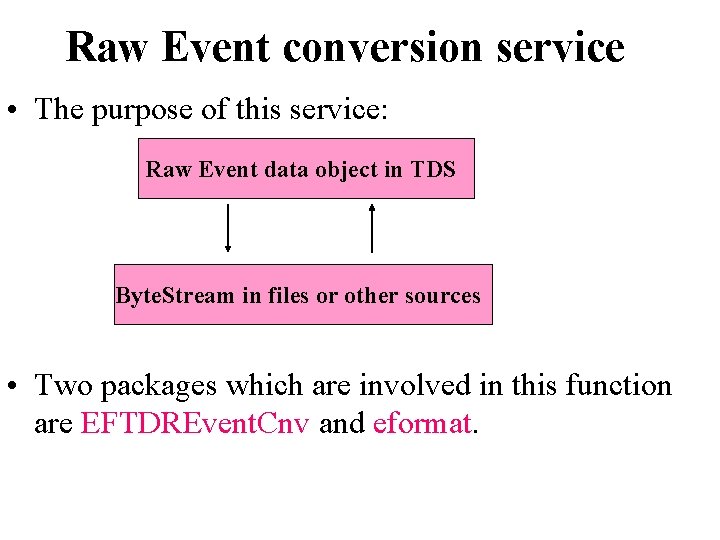 Raw Event conversion service

• The purpose of this service:

Raw Event data object in TDS

ByteStream in files or other sources

• Two packages which are involved in this function are EFTDREventCnv and eformat.